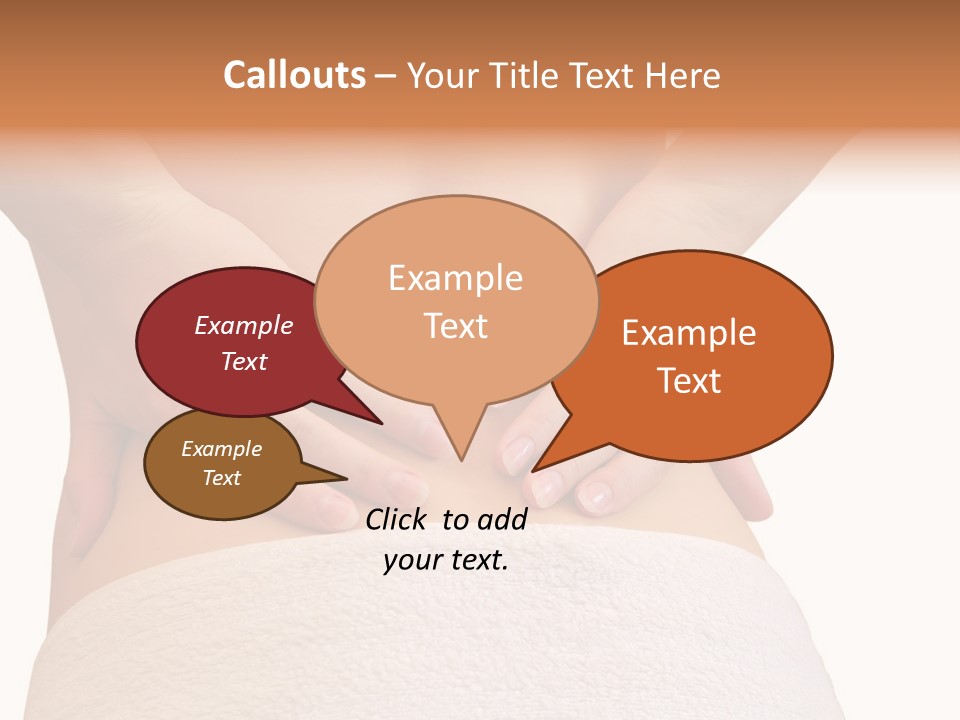 Callouts – Your Title Text Here

Example Text

Example Text

Example Text

Example Text

Click to add your text.